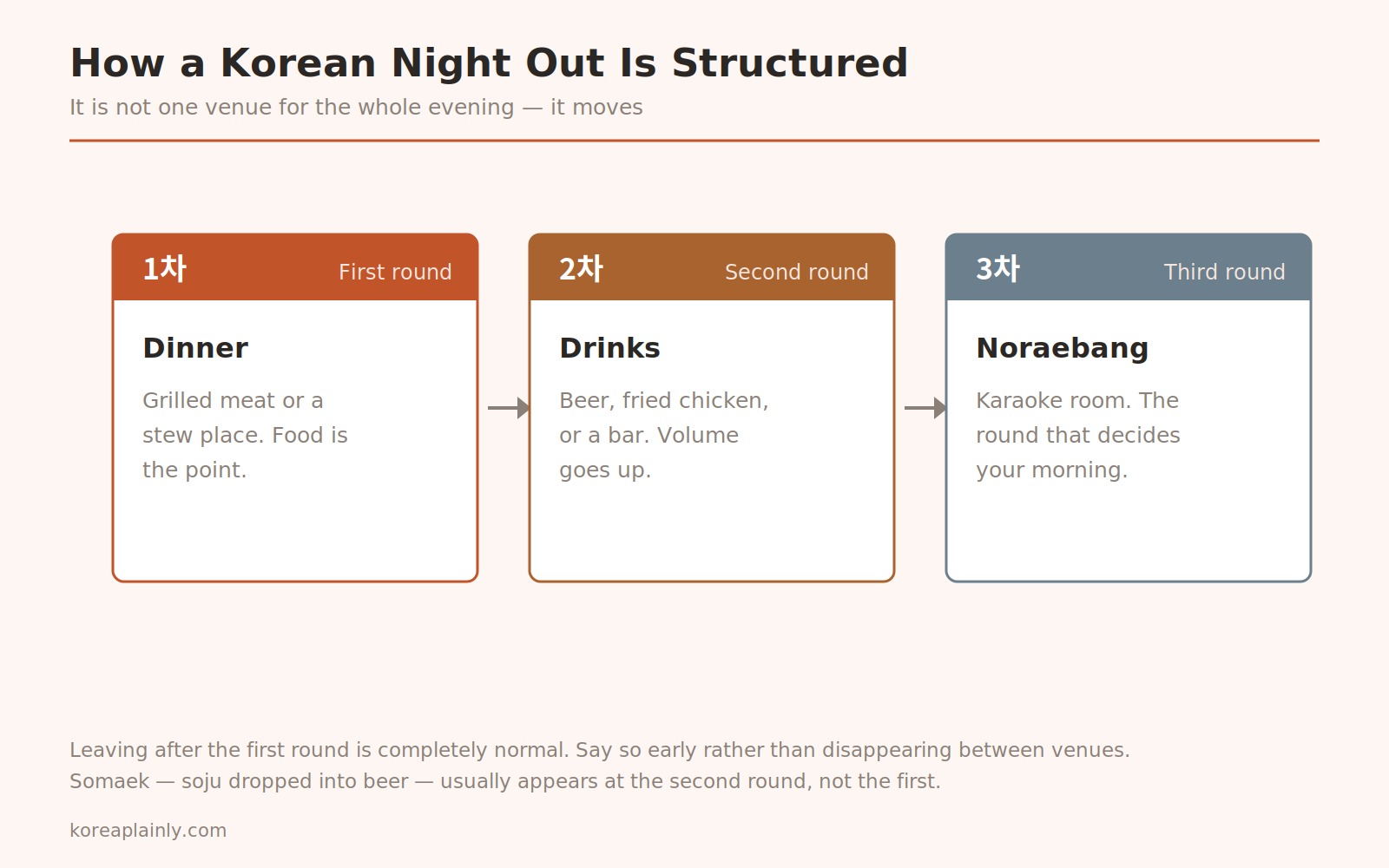 How a Korean Night Out Is Structured

It is not one venue for the whole evening — it moves

1차 First round

Dinner

Grilled meat or a stew place. Food is the point.

2차 Second round

Drinks

Beer, fried chicken, or a bar. Volume goes up.

3차 Third round

Noraebang

Karaoke room. The round that decides your morning.

Leaving after the first round is completely normal. Say so early rather than disappearing between venues.
Somaek — soju dropped into beer — usually appears at the second round, not the first.

koreaplainly.com